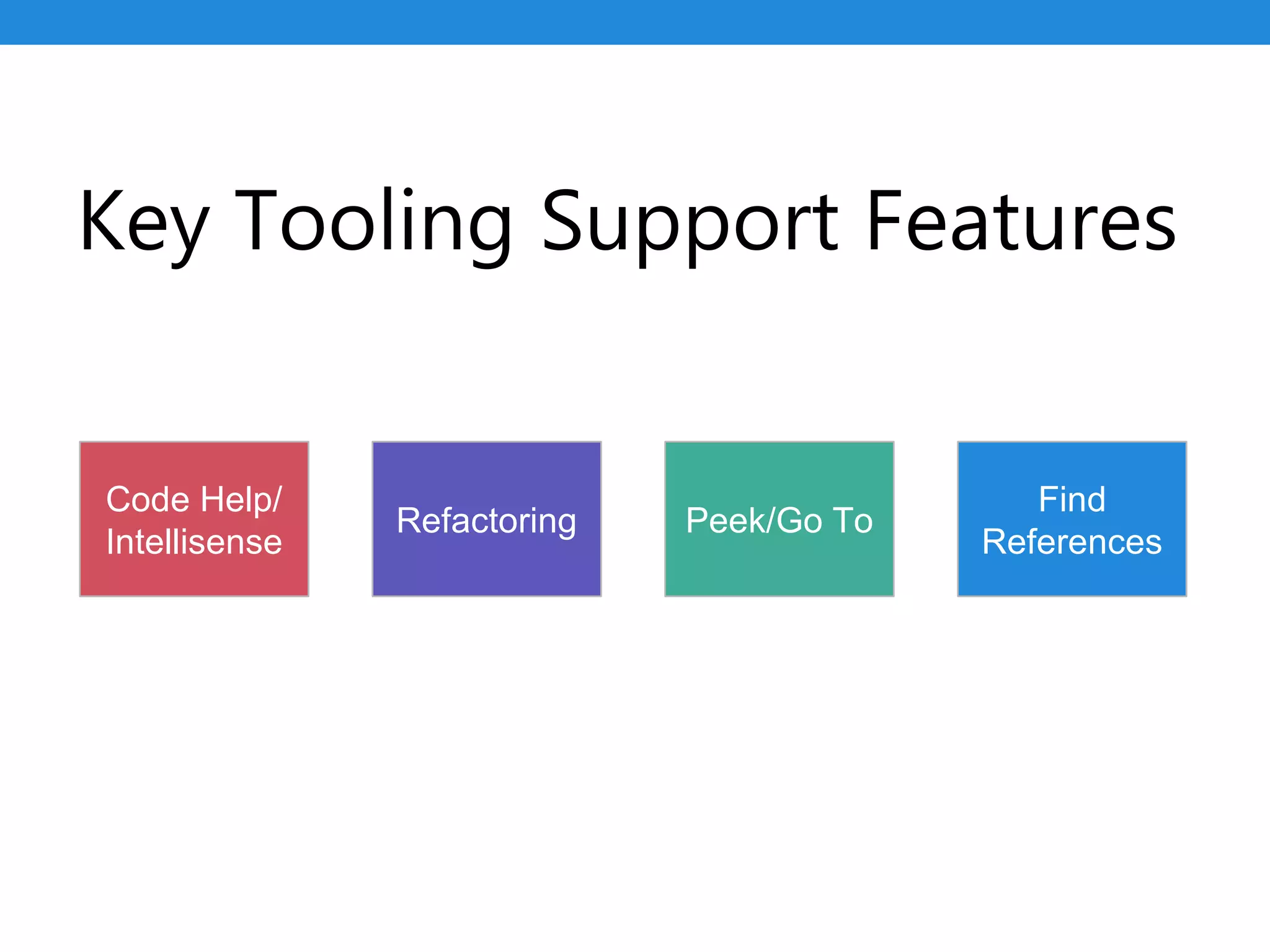 Key Tooling Support Features

Code Help/ Intellisense

Refactoring

Peek/Go To

Find References